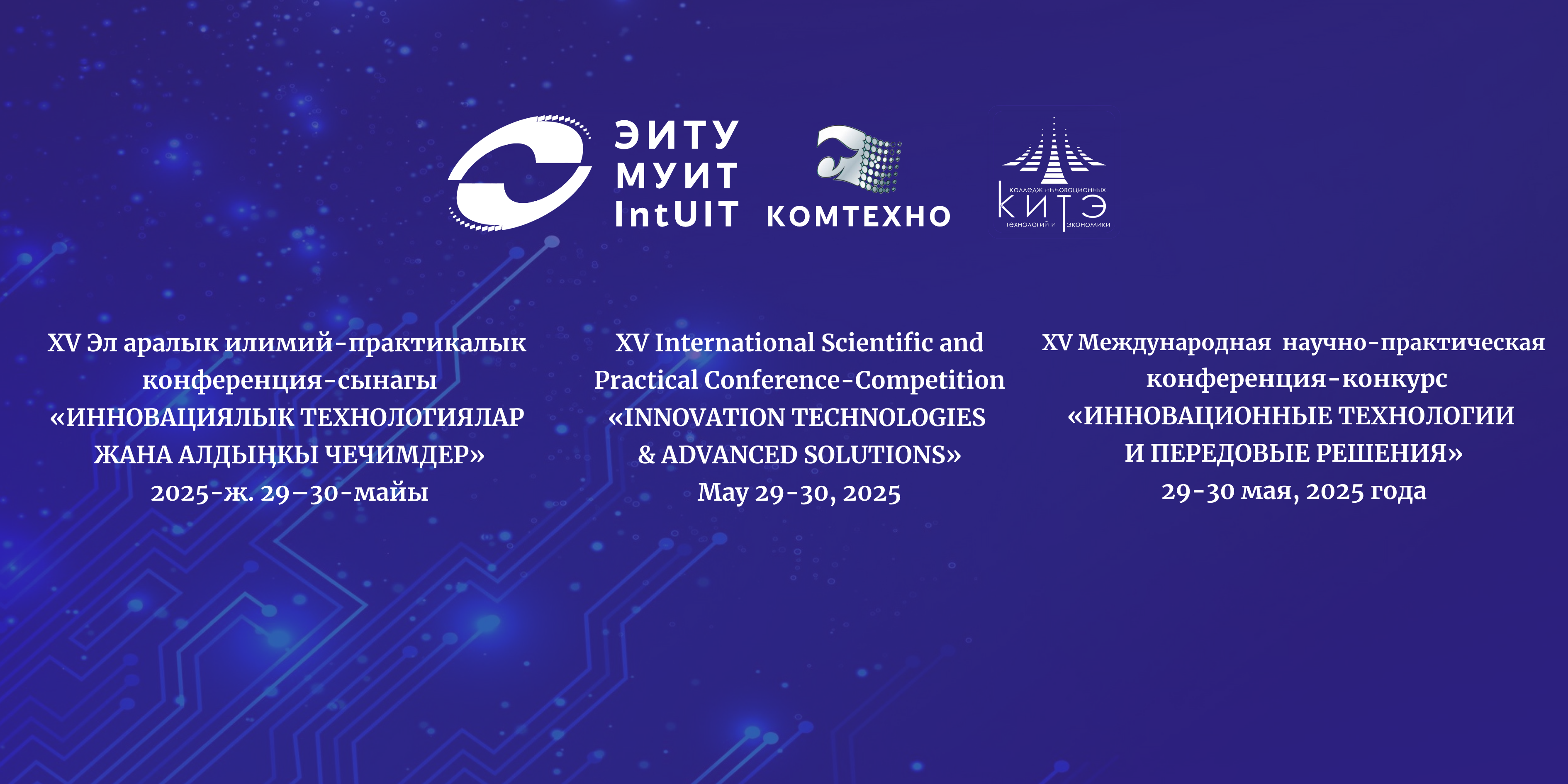 ЭИТУ
МУИТ
IntUIT

КОМТЕХНО

колледж инновационных
КИТЭ
технологий и экономики

XV Эл аралык илимий-практикалык конференция-сынагы «ИННОВАЦИЯЛЫК ТЕХНОЛОГИЯЛАР ЖАНА АЛДЫҢКЫ ЧЕЧИМДЕР» 2025-ж. 29–30-майы

XV International Scientific and Practical Conference-Competition «INNOVATION TECHNOLOGIES & ADVANCED SOLUTIONS» May 29-30, 2025

XV Международная научно-практическая конференция-конкурс «ИННОВАЦИОННЫЕ ТЕХНОЛОГИИ И ПЕРЕДОВЫЕ РЕШЕНИЯ» 29-30 мая, 2025 года